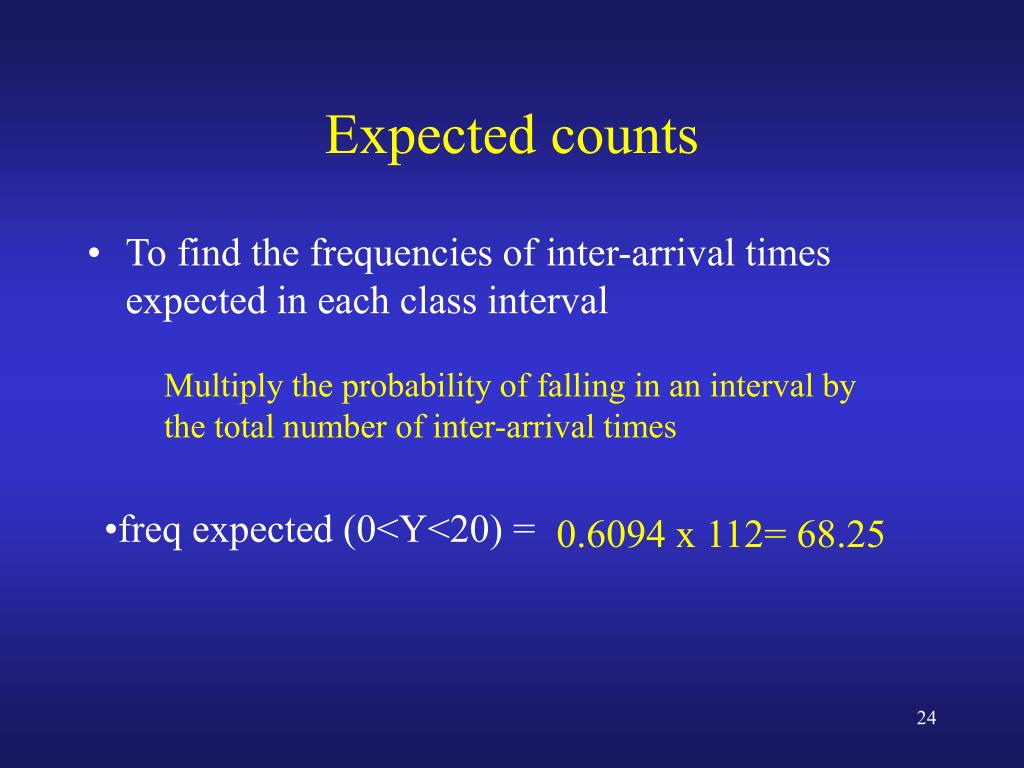 Expected counts

• To find the frequencies of inter-arrival times expected in each class interval

Multiply the probability of falling in an interval by the total number of inter-arrival times

•freq expected (0<Y<20) = 0.6094 x 112= 68.25

24